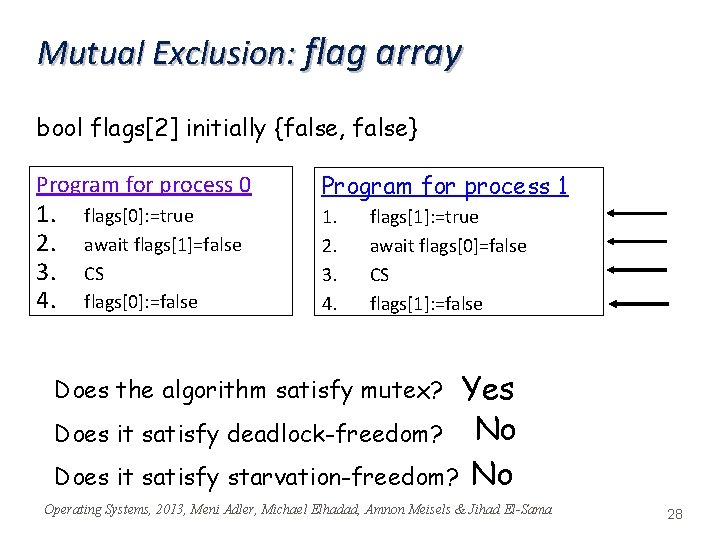 Mutual Exclusion: flag array

bool flags[2] initially {false, false}

Program for process 0
1. flags[0]:=true
2. await flags[1]=false
3. CS
4. flags[0]:=false

Program for process 1
1. flags[1]:=true
2. await flags[0]=false
3. CS
4. flags[1]:=false

Does the algorithm satisfy mutex? Yes

Does it satisfy deadlock-freedom? No

Does it satisfy starvation-freedom? No

Operating Systems, 2013, Meni Adler, Michael Elhadad, Amnon Meisels & Jihad El-Sana

28